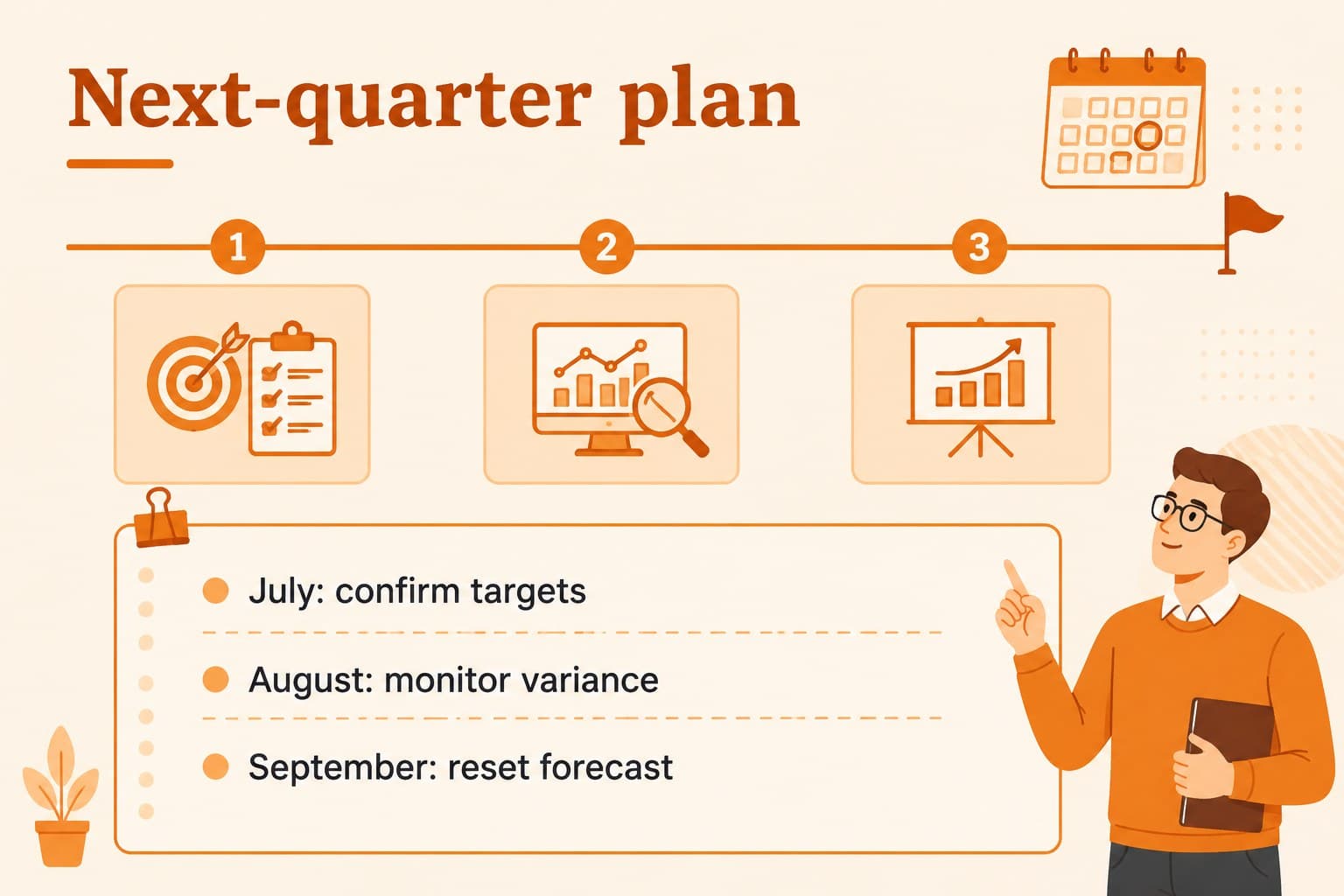 Next-quarter plan

1

2

3

July: confirm targets

August: monitor variance

September: reset forecast